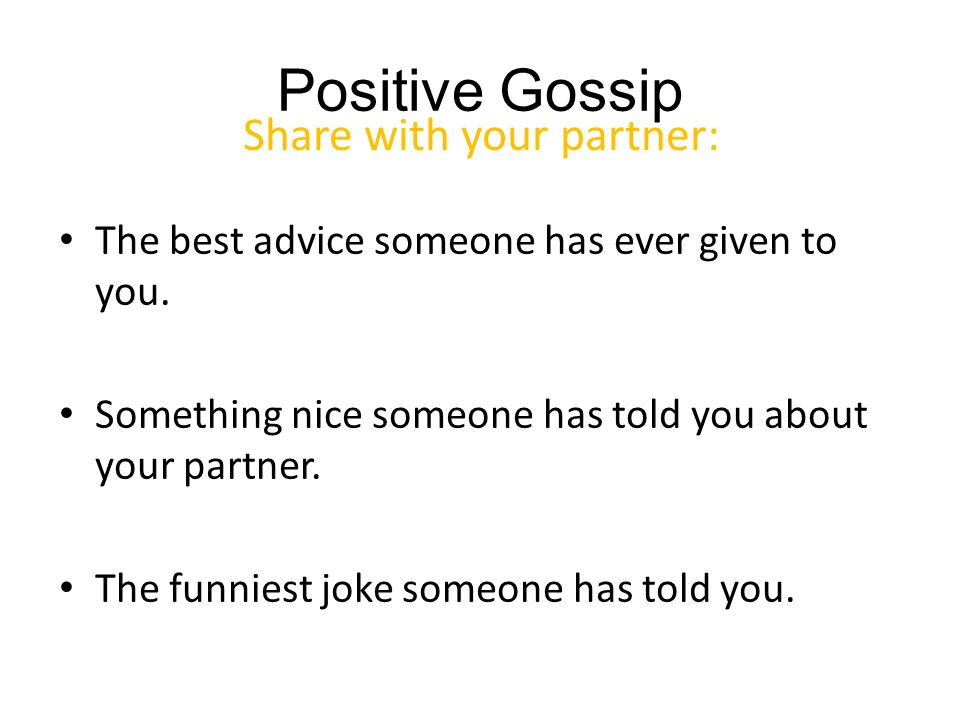 Positive Gossip
Share with your partner:

• The best advice someone has ever given to you.

• Something nice someone has told you about your partner.

• The funniest joke someone has told you.